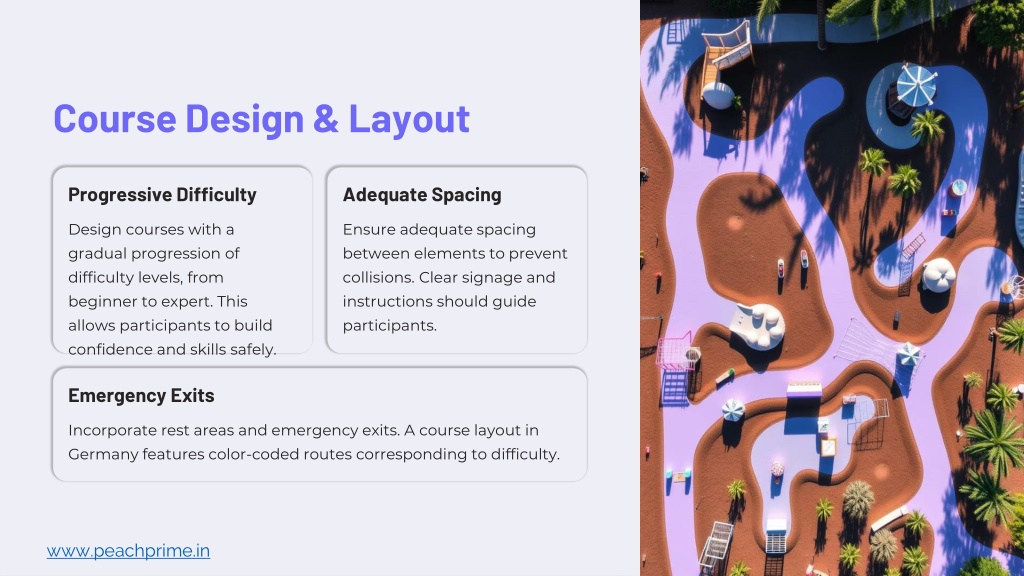 Course Design & Layout

Progressive Difficulty

Design courses with a gradual progression of difficulty levels, from beginner to expert. This allows participants to build confidence and skills safely.

Adequate Spacing

Ensure adequate spacing between elements to prevent collisions. Clear signage and instructions should guide participants.

Emergency Exits

Incorporate rest areas and emergency exits. A course layout in Germany features color-coded routes corresponding to difficulty.

www.peachprime.in